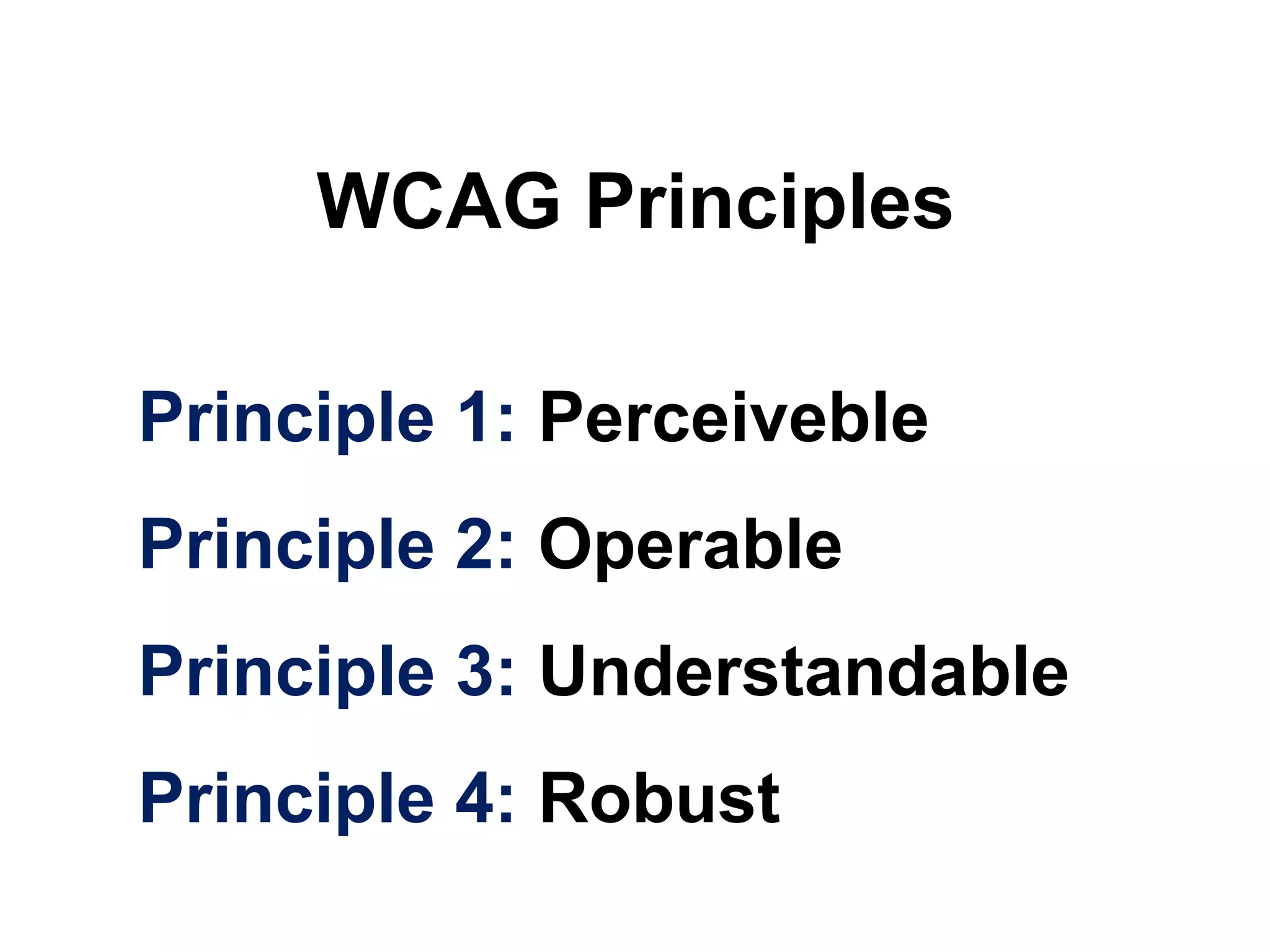 WCAG Principles

Principle 1: Perceiveble

Principle 2: Operable

Principle 3: Understandable

Principle 4: Robust